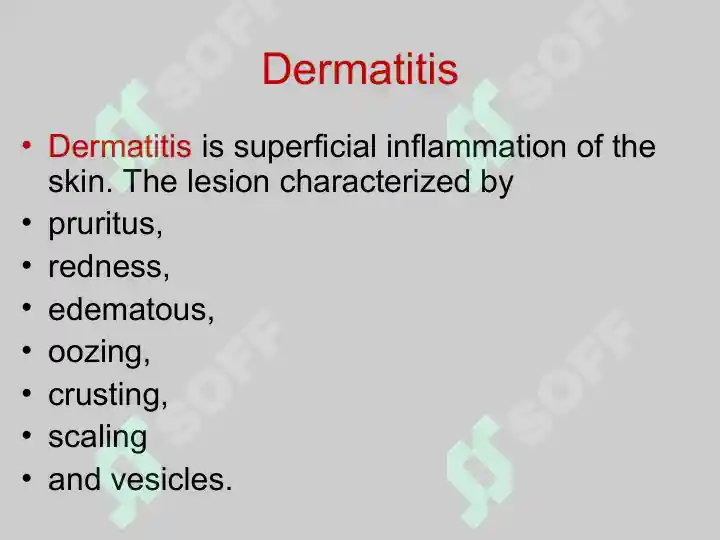 Dermatitis

• Dermatitis is superficial inflammation of the skin. The lesion characterized by
• pruritus,
• redness,
• edematous,
• oozing,
• crusting,
• scaling
• and vesicles.

SOFF SOFF SOFF SOFF